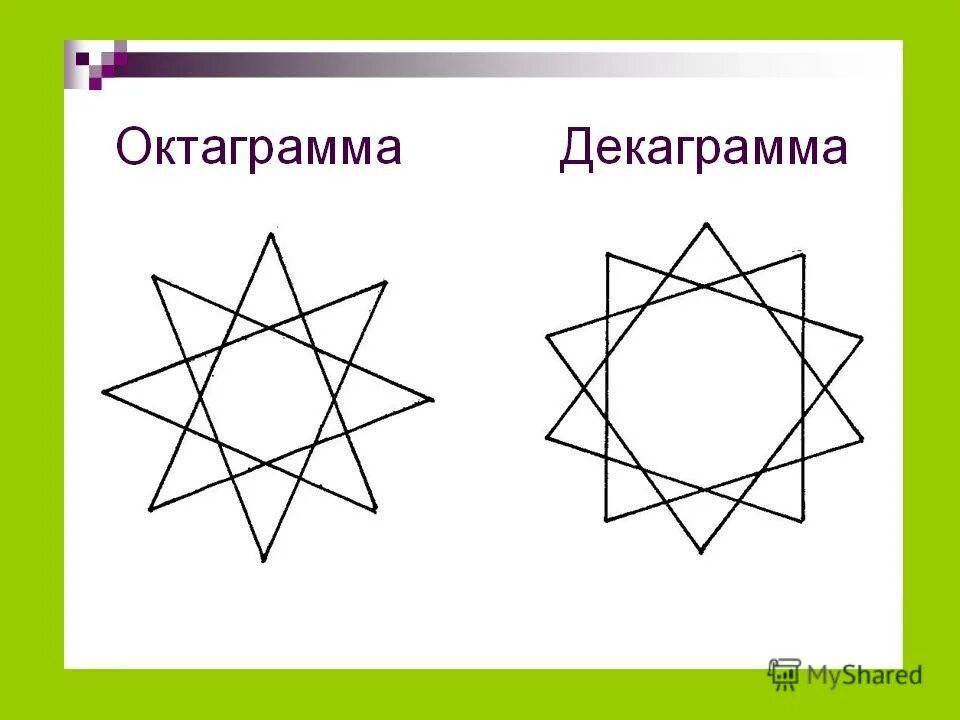 Октаграмма

Декаграмма

MyShared